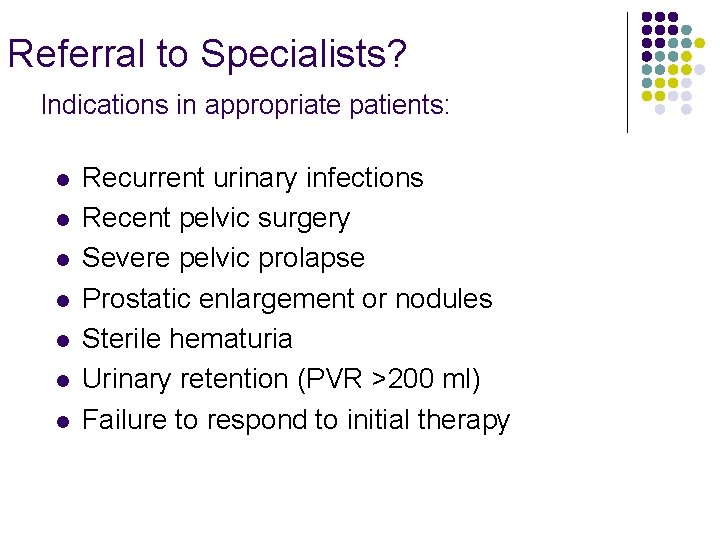 Referral to Specialists?

Indications in appropriate patients:

- Recurrent urinary infections
- Recent pelvic surgery
- Severe pelvic prolapse
- Prostatic enlargement or nodules
- Sterile hematuria
- Urinary retention (PVR >200 ml)
- Failure to respond to initial therapy